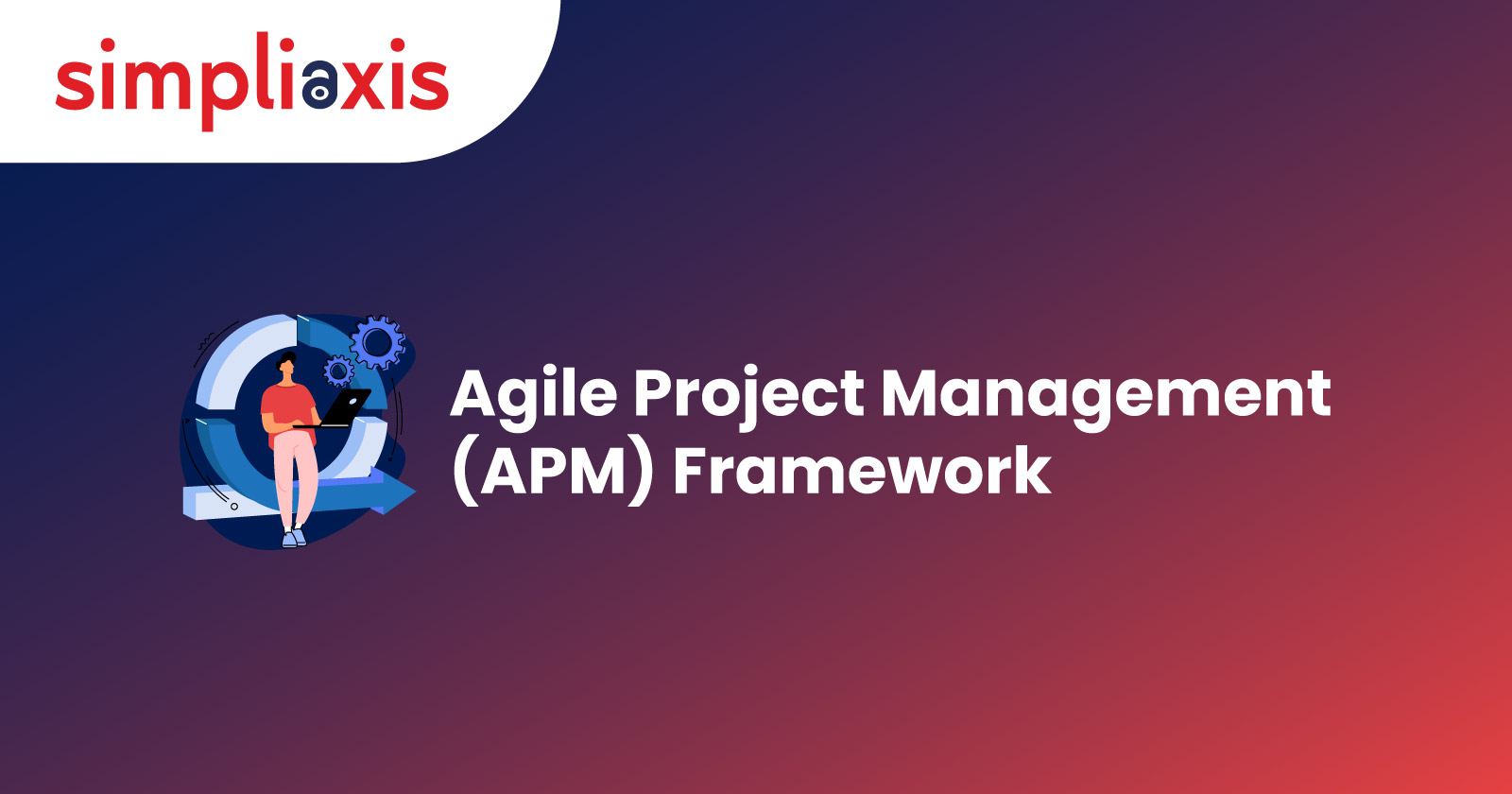 simpliaxis

Agile Project Management (APM) Framework